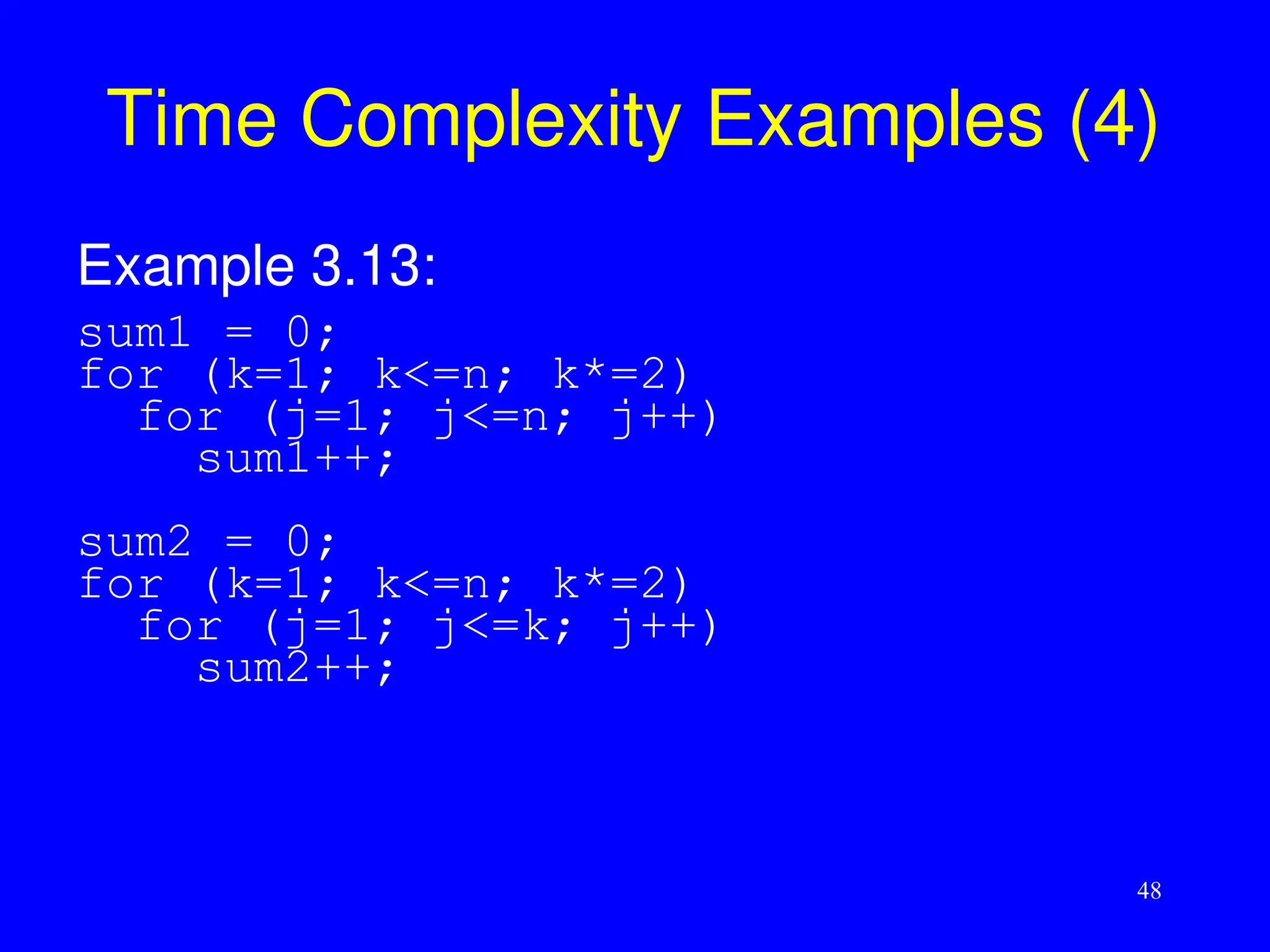 Time Complexity Examples (4)

Example 3.13:

sum1 = 0;
for (k=1; k<=n; k*=2)
  for (j=1; j<=n; j++)
    sum1++;

sum2 = 0;
for (k=1; k<=n; k*=2)
  for (j=1; j<=k; j++)
    sum2++;

48